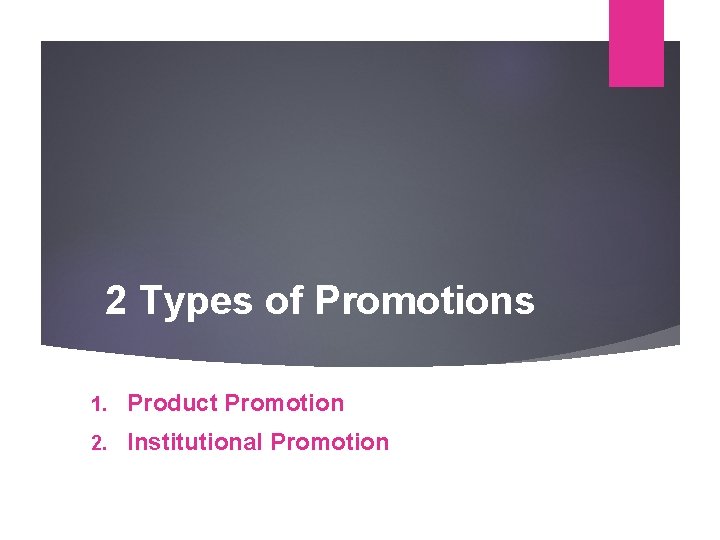 2 Types of Promotions

1. Product Promotion
2. Institutional Promotion